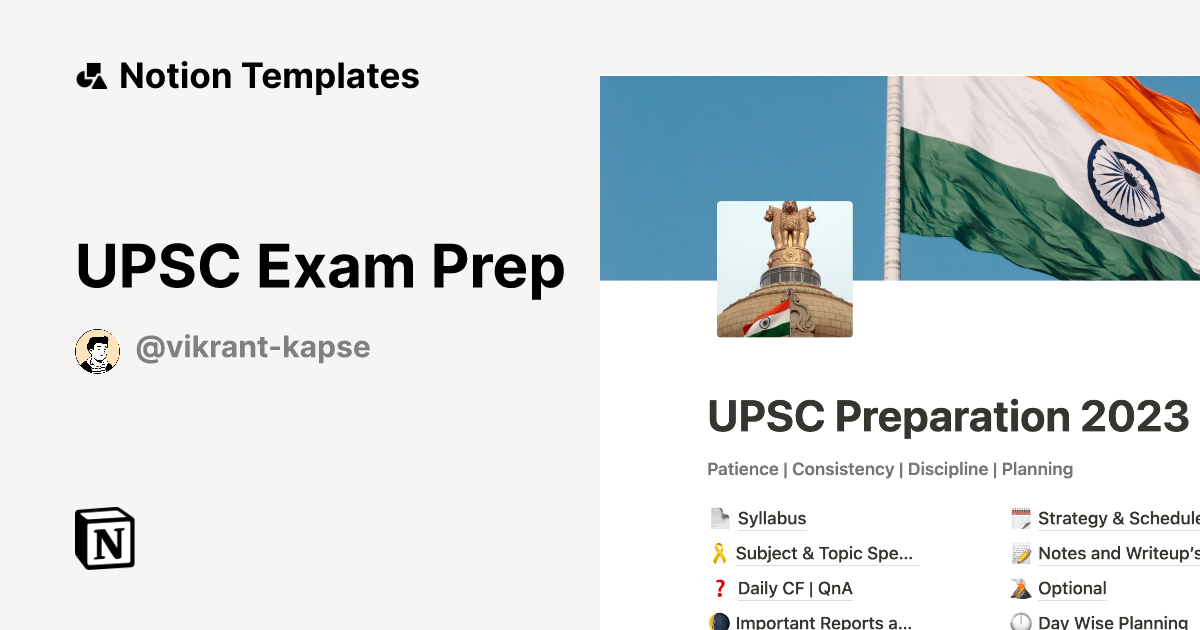 Notion Templates

UPSC Exam Prep

@vikrant-kapse

N

UPSC Preparation 2023

Patience | Consistency | Discipline | Planning

Syllabus

Subject & Topic Spe...

Daily CF | QnA

Important Reports a...

Strategy & Schedule

Notes and Writeup's

Optional

Day Wise Planning